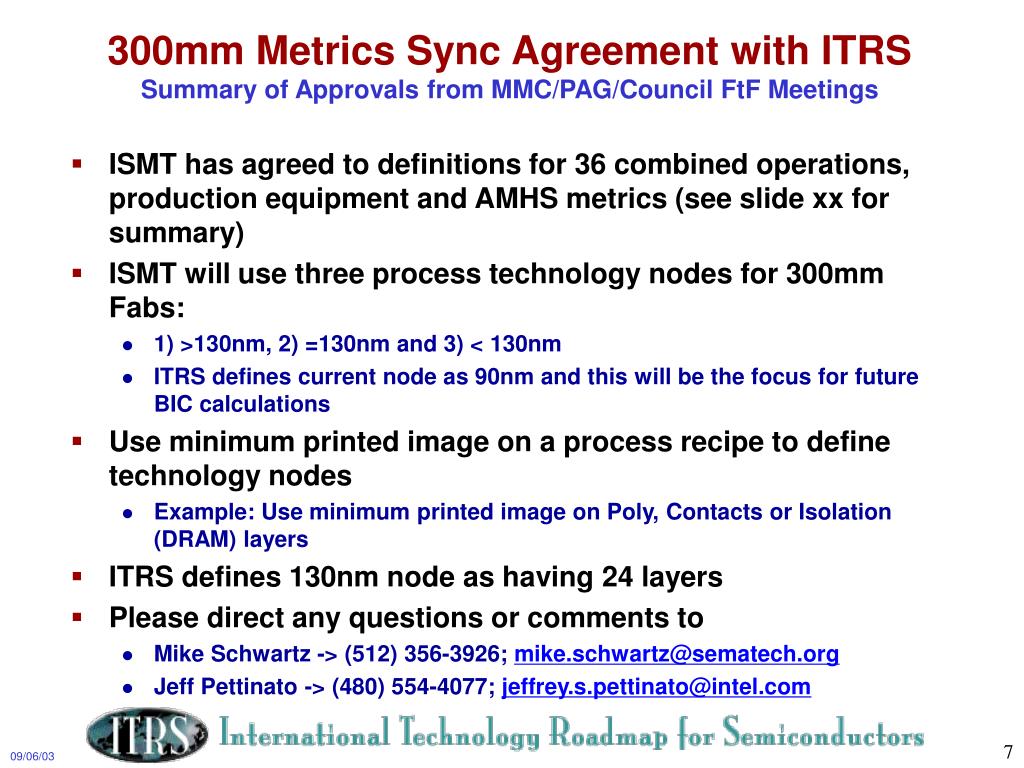 300mm Metrics Sync Agreement with ITRS
Summary of Approvals from MMC/PAG/Council FtF Meetings

- ISMT has agreed to definitions for 36 combined operations, production equipment and AMHS metrics (see slide xx for summary)
- ISMT will use three process technology nodes for 300mm Fabs:
  - 1) >130nm, 2) =130nm and 3) < 130nm
  - ITRS defines current node as 90nm and this will be the focus for future BIC calculations
- Use minimum printed image on a process recipe to define technology nodes
  - Example: Use minimum printed image on Poly, Contacts or Isolation (DRAM) layers
- ITRS defines 130nm node as having 24 layers
- Please direct any questions or comments to
  - Mike Schwartz -> (512) 356-3926; mike.schwartz@sematech.org
  - Jeff Pettinato -> (480) 554-4077; jeffrey.s.pettinato@intel.com

09/06/03
ITRS International Technology Roadmap for Semiconductors
7